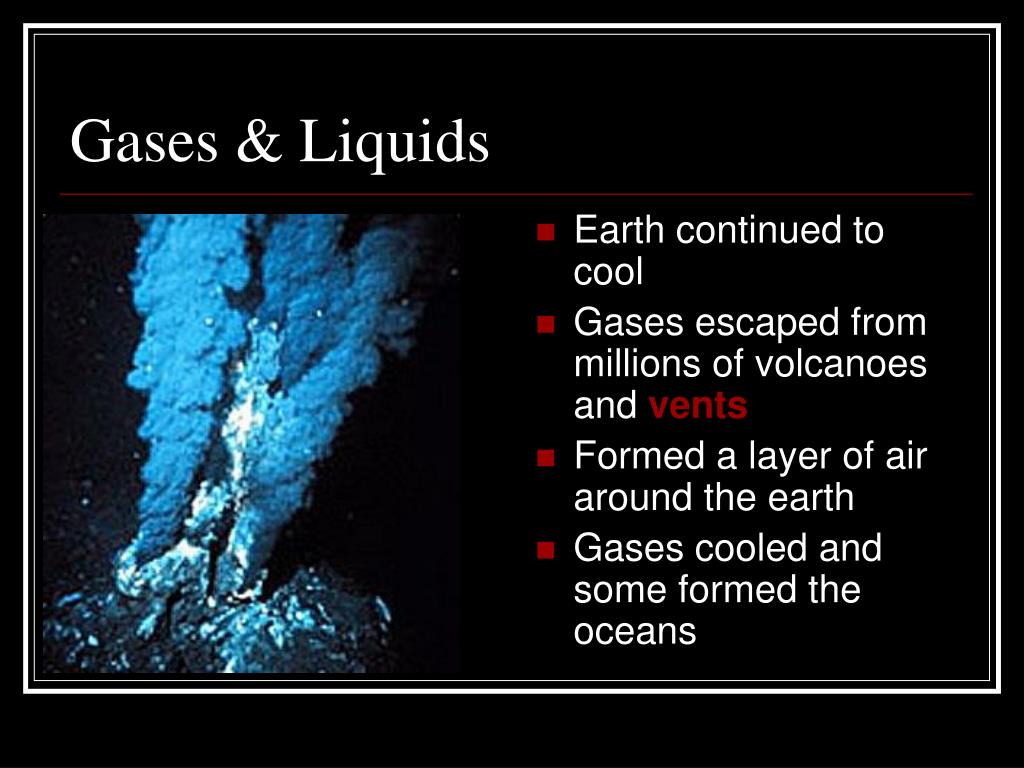 Gases & Liquids

- Earth continued to cool
- Gases escaped from millions of volcanoes and vents
- Formed a layer of air around the earth
- Gases cooled and some formed the oceans